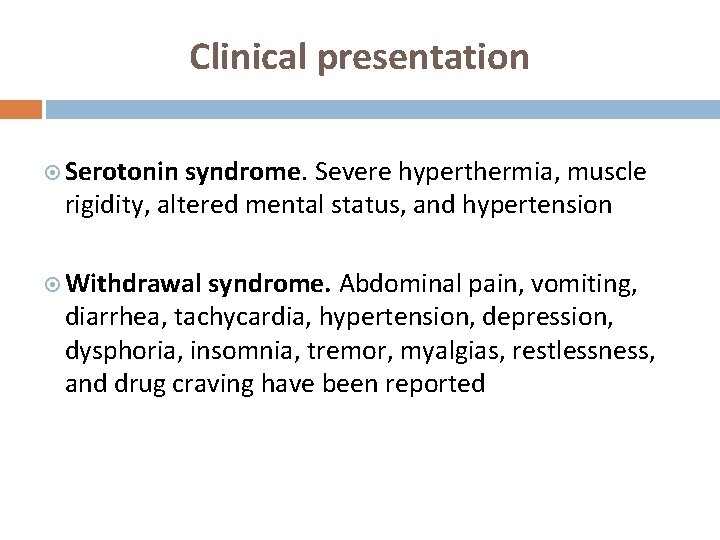 Clinical presentation

Serotonin syndrome. Severe hyperthermia, muscle rigidity, altered mental status, and hypertension

Withdrawal syndrome. Abdominal pain, vomiting, diarrhea, tachycardia, hypertension, depression, dysphoria, insomnia, tremor, myalgias, restlessness, and drug craving have been reported